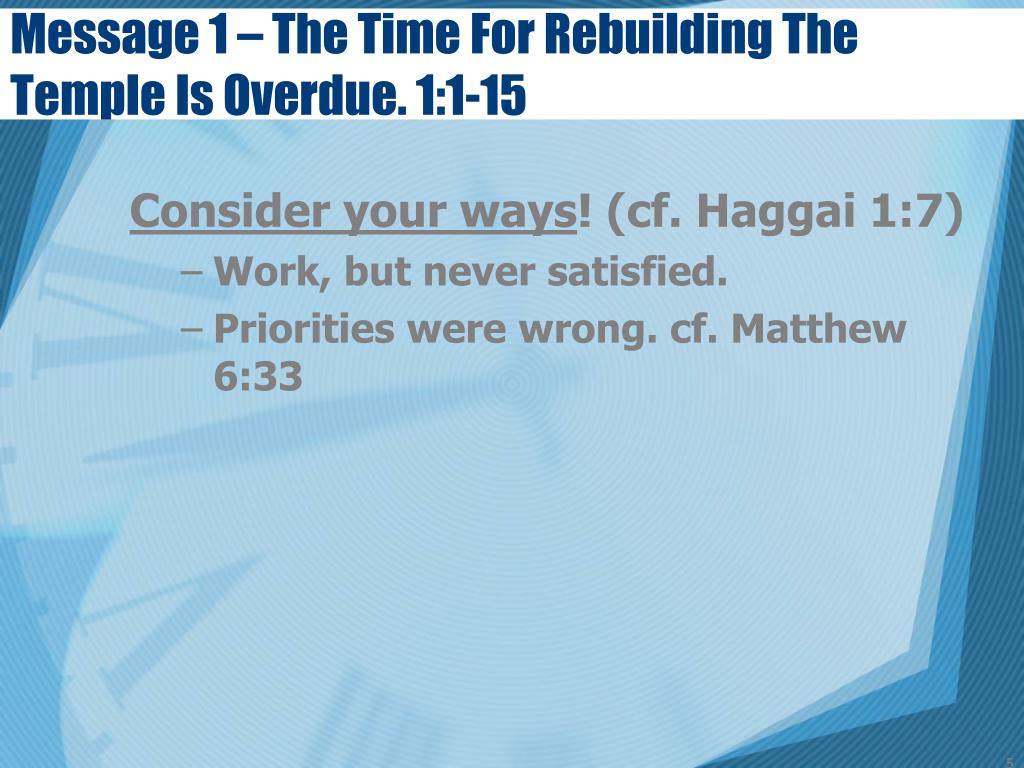 Message 1 – The Time For Rebuilding The Temple Is Overdue. 1:1-15

Consider your ways! (cf. Haggai 1:7)

– Work, but never satisfied.

– Priorities were wrong. cf. Matthew 6:33

5